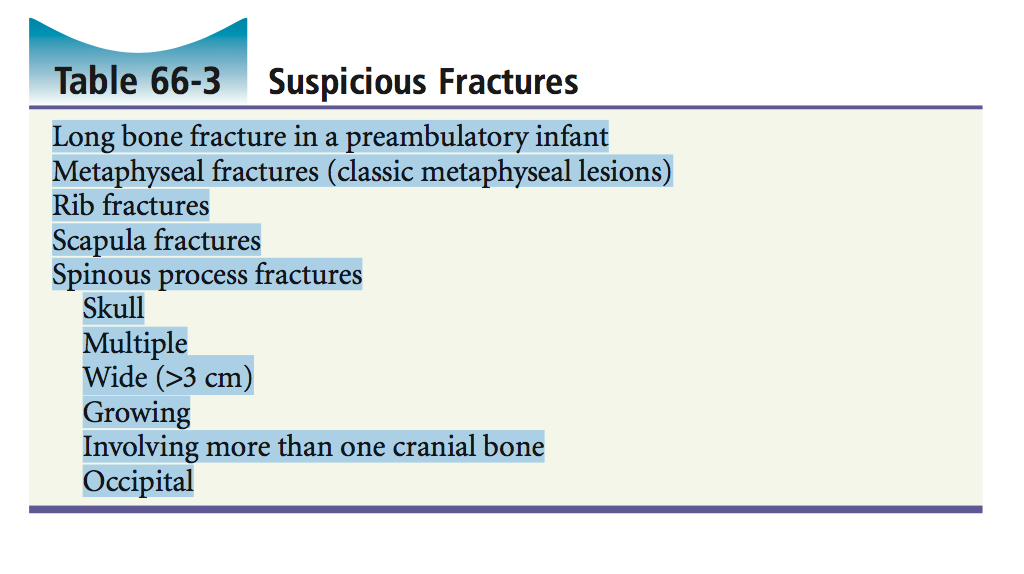 Table 66-3 Suspicious Fractures

Long bone fracture in a preambulatory infant
Metaphyseal fractures (classic metaphyseal lesions)
Rib fractures
Scapula fractures
Spinous process fractures
Skull
Multiple
Wide (>3 cm)
Growing
Involving more than one cranial bone
Occipital